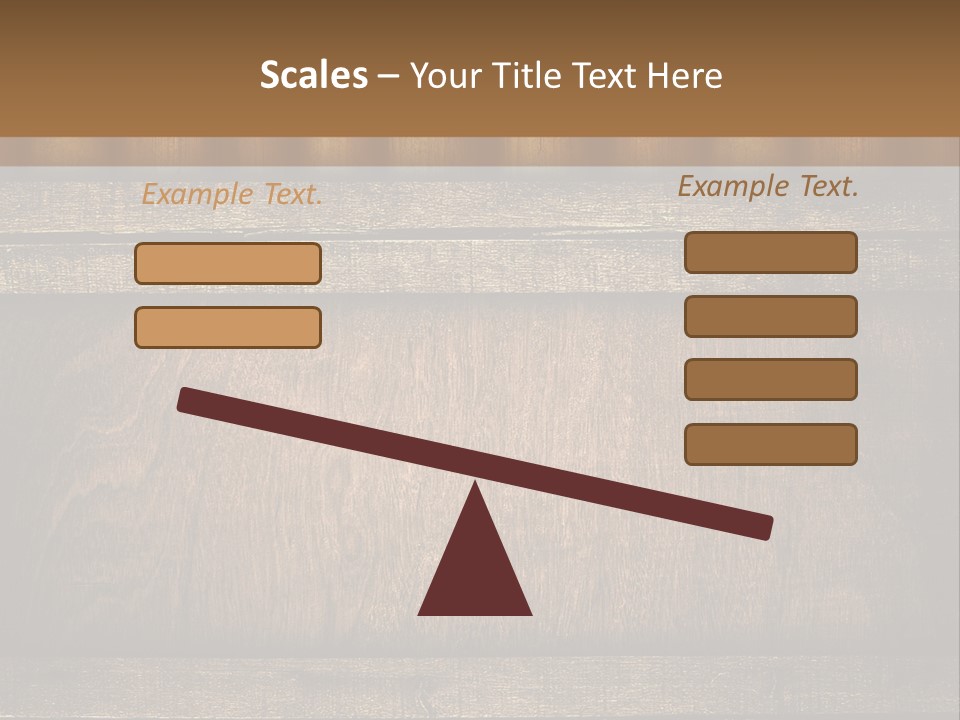 Scales – Your Title Text Here

Example Text.

Example Text.